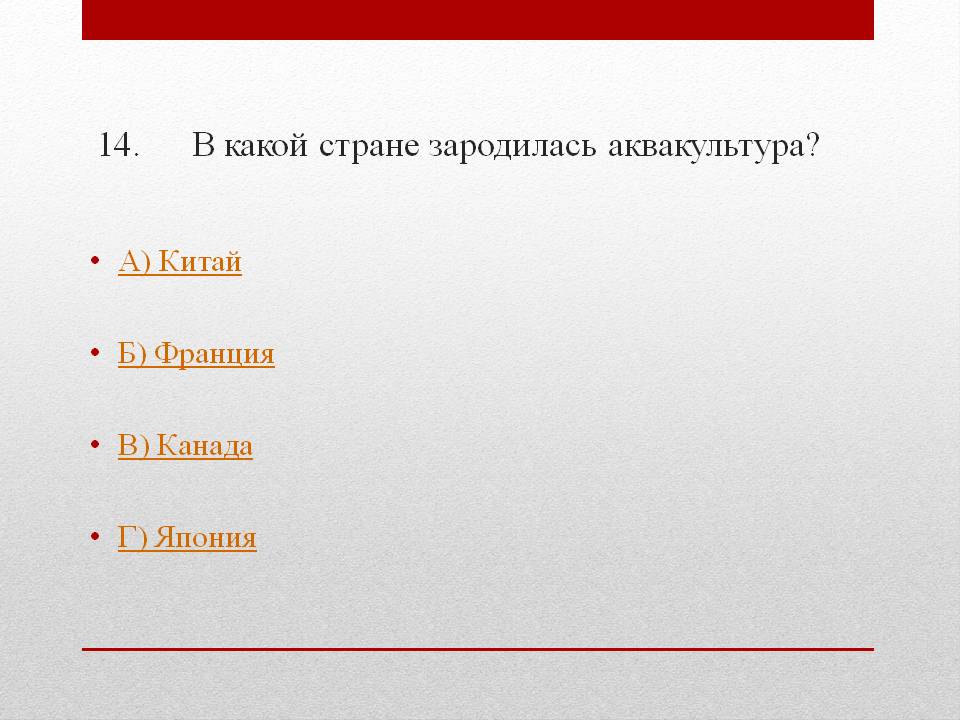 14. В какой стране зародилась аквакультура?

• А) Китай

• Б) Франция

• В) Канада

• Г) Япония